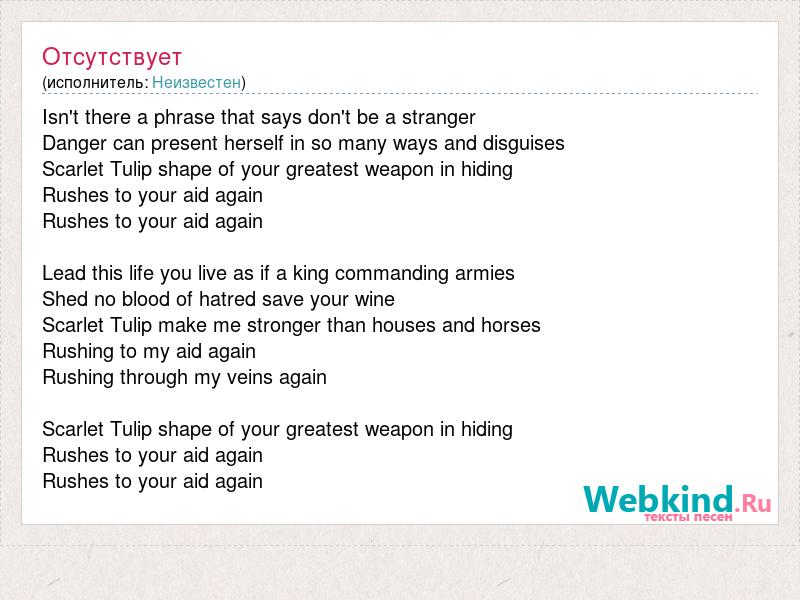 Отсутствует
(исполнитель: Неизвестен)

Isn't there a phrase that says don't be a stranger
Danger can present herself in so many ways and disguises
Scarlet Tulip shape of your greatest weapon in hiding
Rushes to your aid again
Rushes to your aid again

Lead this life you live as if a king commanding armies
Shed no blood of hatred save your wine
Scarlet Tulip make me stronger than houses and horses
Rushing to my aid again
Rushing through my veins again

Scarlet Tulip shape of your greatest weapon in hiding
Rushes to your aid again
Rushes to your aid again

Webkind.Ru
тексты песен